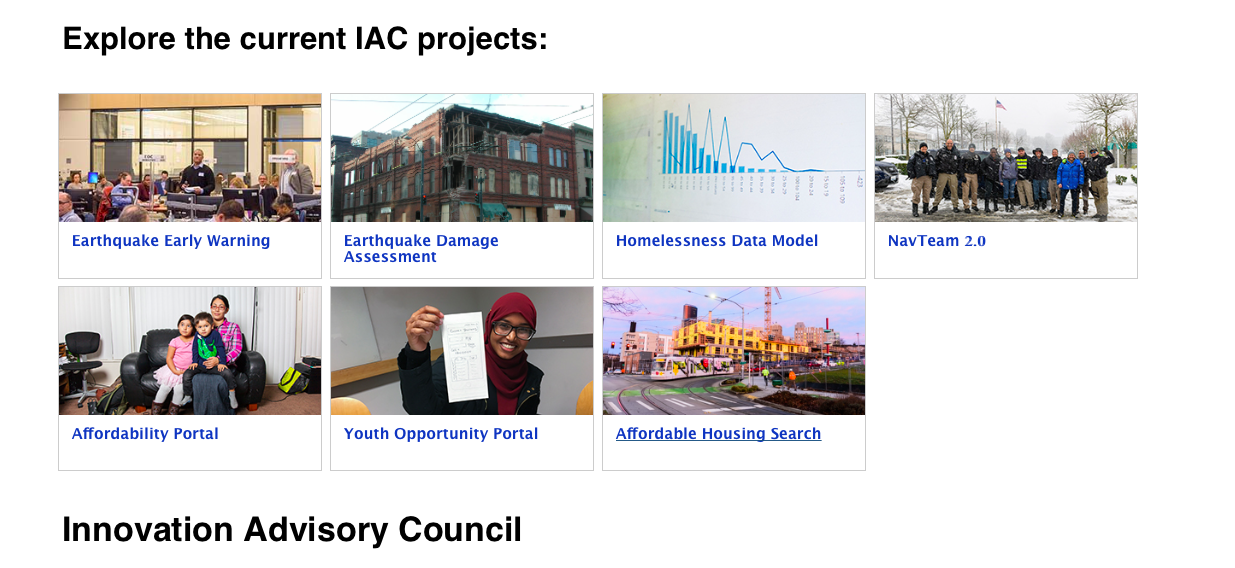 Explore the current IAC projects:

Earthquake Early Warning

Earthquake Damage Assessment

Homelessness Data Model

NavTeam 2.0

Affordability Portal

Youth Opportunity Portal

Affordable Housing Search

Innovation Advisory Council